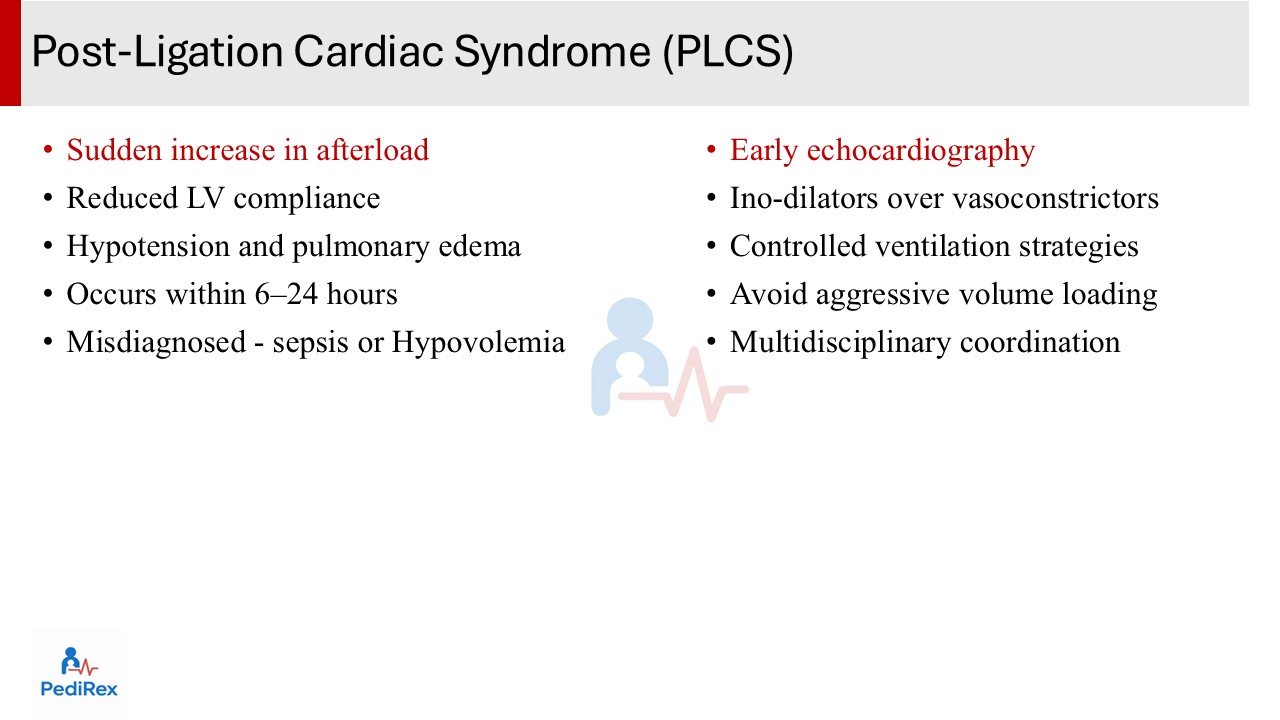 Post-Ligation Cardiac Syndrome (PLCS)

• Sudden increase in afterload
• Reduced LV compliance
• Hypotension and pulmonary edema
• Occurs within 6–24 hours
• Misdiagnosed - sepsis or Hypovolemia

• Early echocardiography
• Ino-dilators over vasoconstrictors
• Controlled ventilation strategies
• Avoid aggressive volume loading
• Multidisciplinary coordination

PediRex